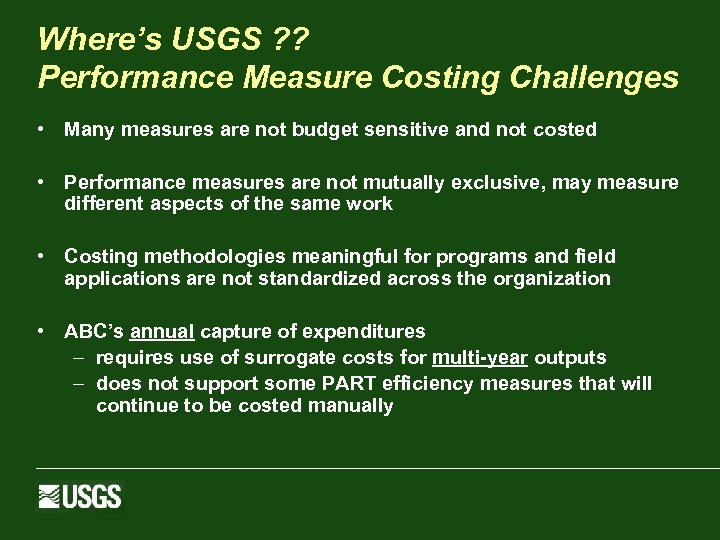 Where's USGS ??
Performance Measure Costing Challenges

• Many measures are not budget sensitive and not costed

• Performance measures are not mutually exclusive, may measure different aspects of the same work

• Costing methodologies meaningful for programs and field applications are not standardized across the organization

• ABC's annual capture of expenditures
– requires use of surrogate costs for multi-year outputs
– does not support some PART efficiency measures that will continue to be costed manually

USGS